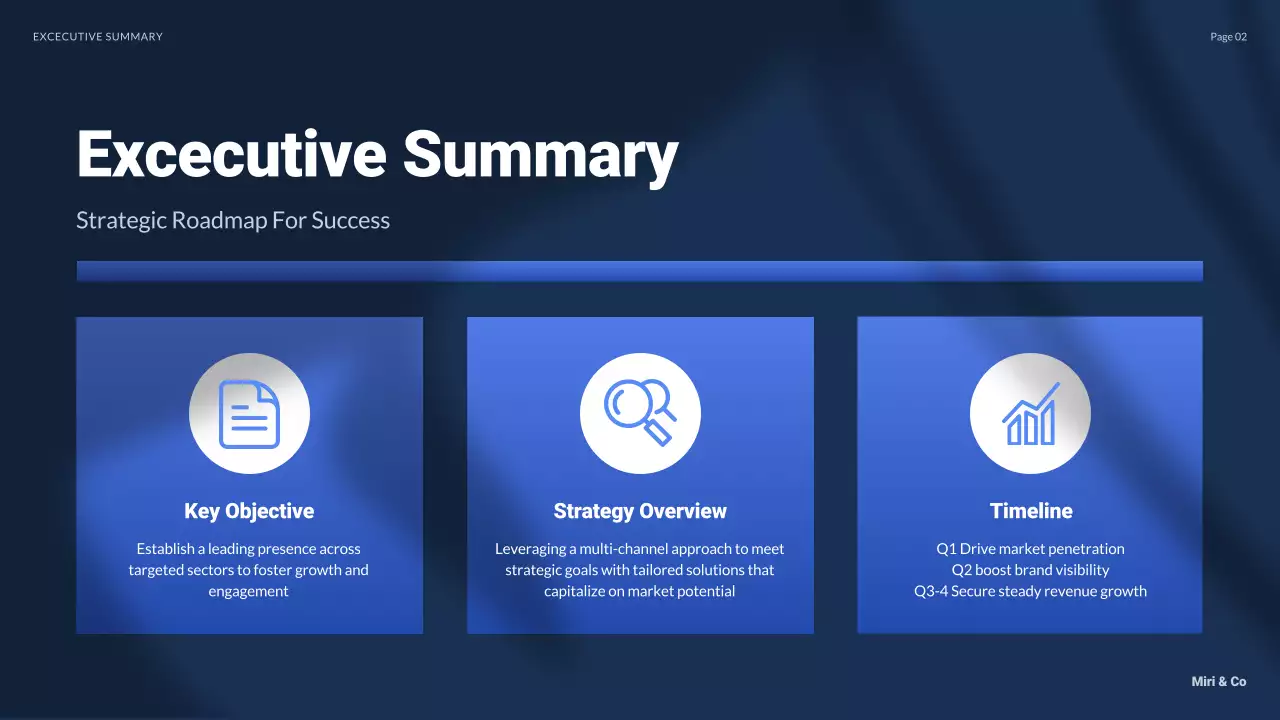 EXCECUTIVE SUMMARY

Page 02

Excecutive Summary

Strategic Roadmap For Success

Key Objective

Establish a leading presence across targeted sectors to foster growth and engagement

Strategy Overview

Leveraging a multi-channel approach to meet strategic goals with tailored solutions that capitalize on market potential

Timeline

Q1 Drive market penetration
Q2 boost brand visibility
Q3-4 Secure steady revenue growth

Miri & Co